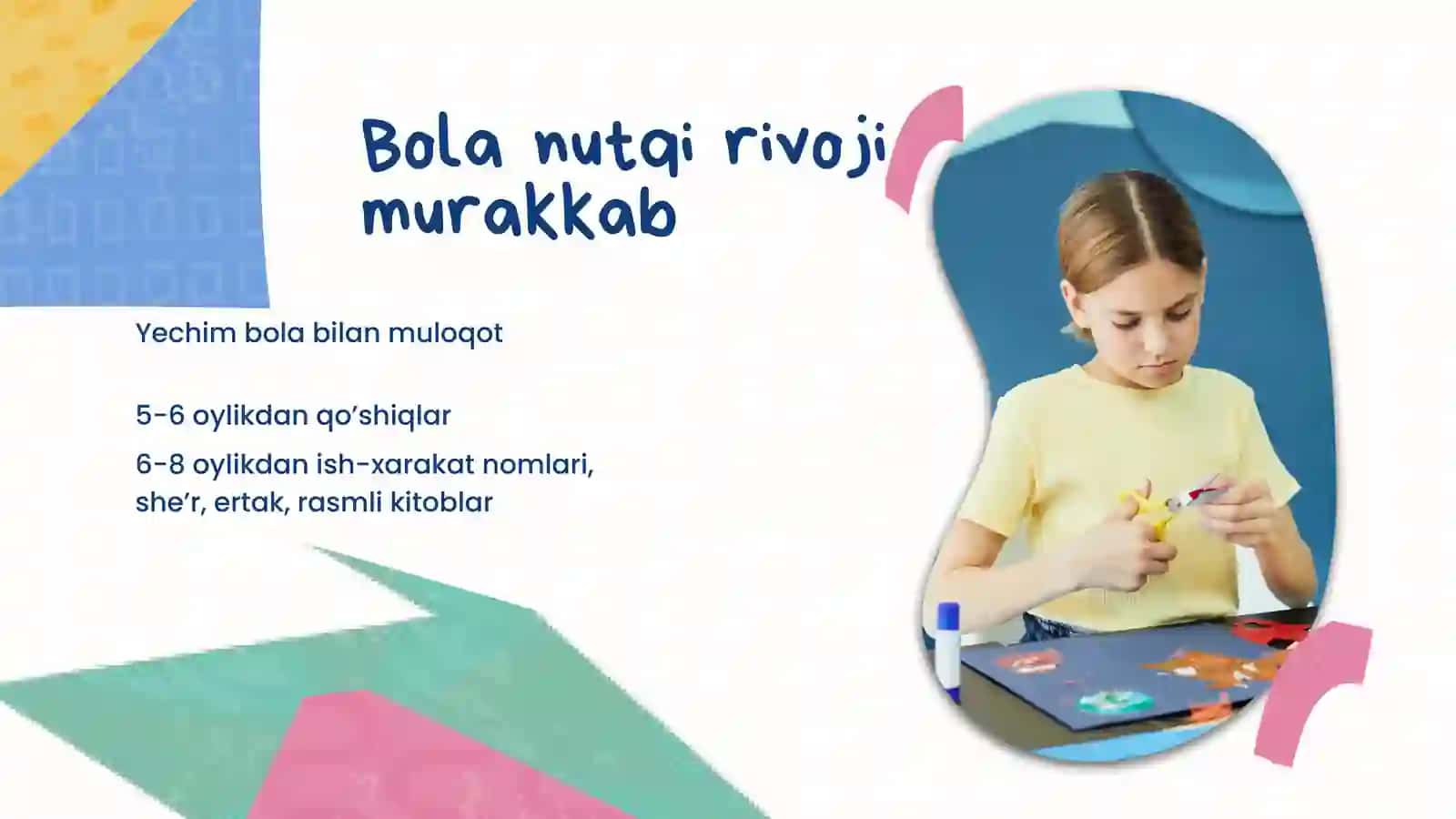 Bola nutqi rivoji murakkab

Yechim bola bilan muloqot

5-6 oylikdan qo'shiqlar

6-8 oylikdan ish-xarakat nomlari, she'r, ertak, rasmli kitoblar